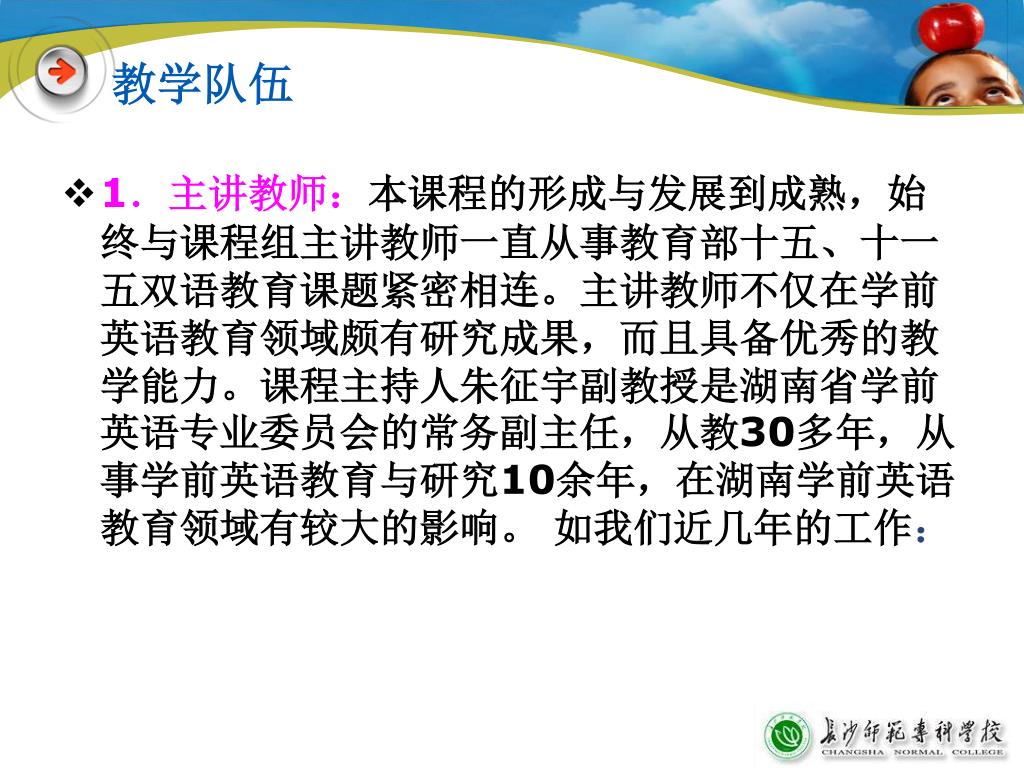 教学队伍

❖ 1．主讲教师：本课程的形成与发展到成熟，始终与课程组主讲教师一直从事教育部十五、十一五双语教育课题紧密相连。主讲教师不仅在学前英语教育领域颇有研究成果，而且具备优秀的教学能力。课程主持人朱征宇副教授是湖南省学前英语专业委员会的常务副主任，从教30多年，从事学前英语教育与研究10余年，在湖南学前英语教育领域有较大的影响。 如我们近几年的工作：

长沙师范专科学校
CHANGSHA NORMAL COLLEGE